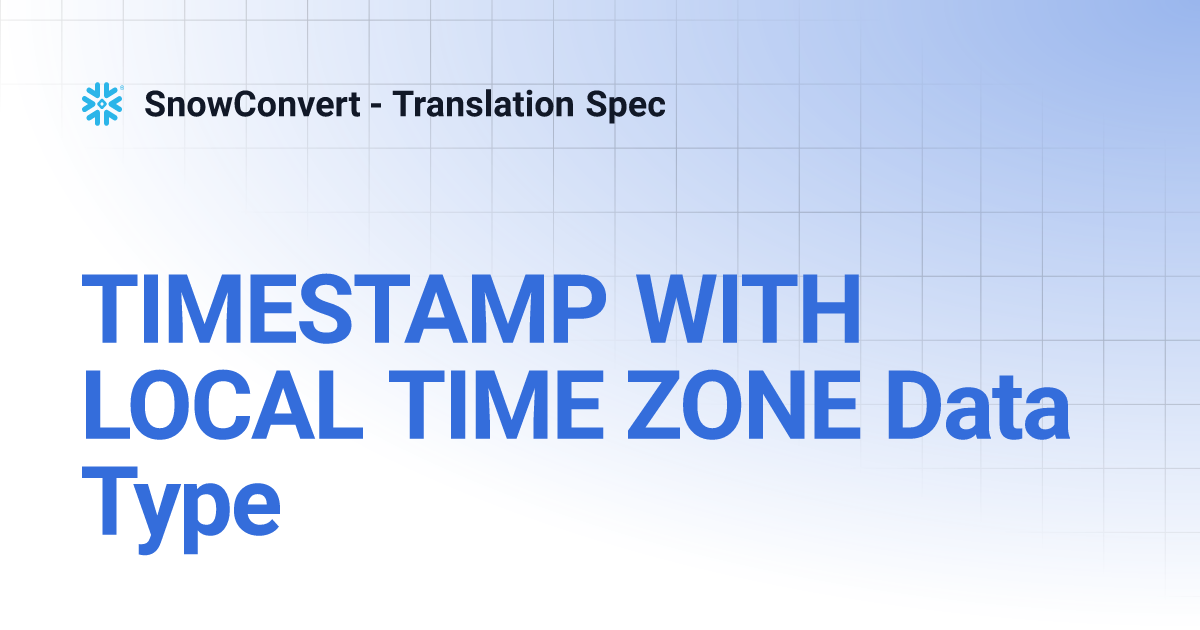 SnowConvert - Translation Spec

TIMESTAMP WITH LOCAL TIME ZONE Data Type